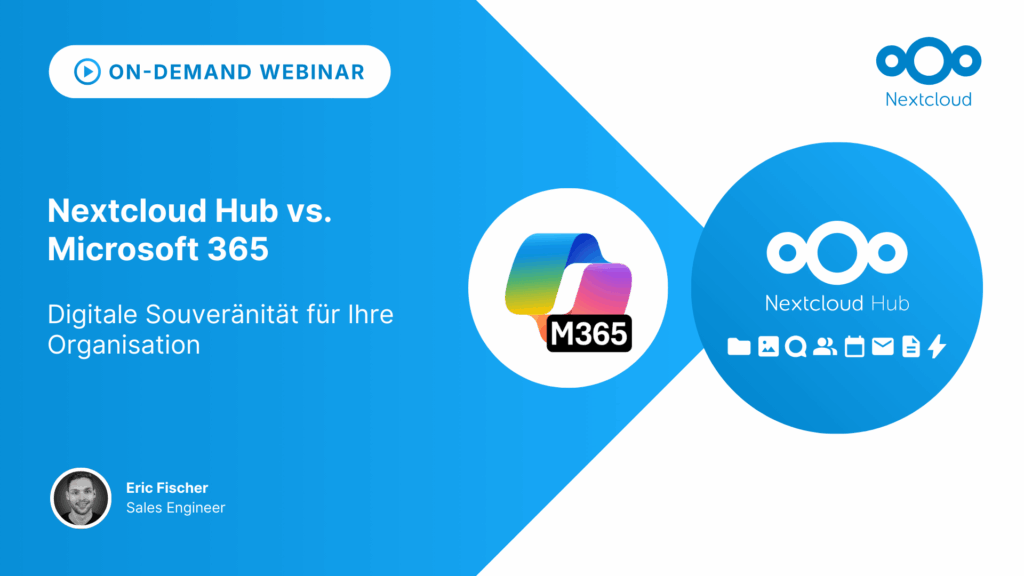 ON-DEMAND WEBINAR

Nextcloud

Nextcloud Hub vs. Microsoft 365

Digitale Souveränität für Ihre Organisation

M365

Nextcloud Hub

Eric Fischer
Sales Engineer